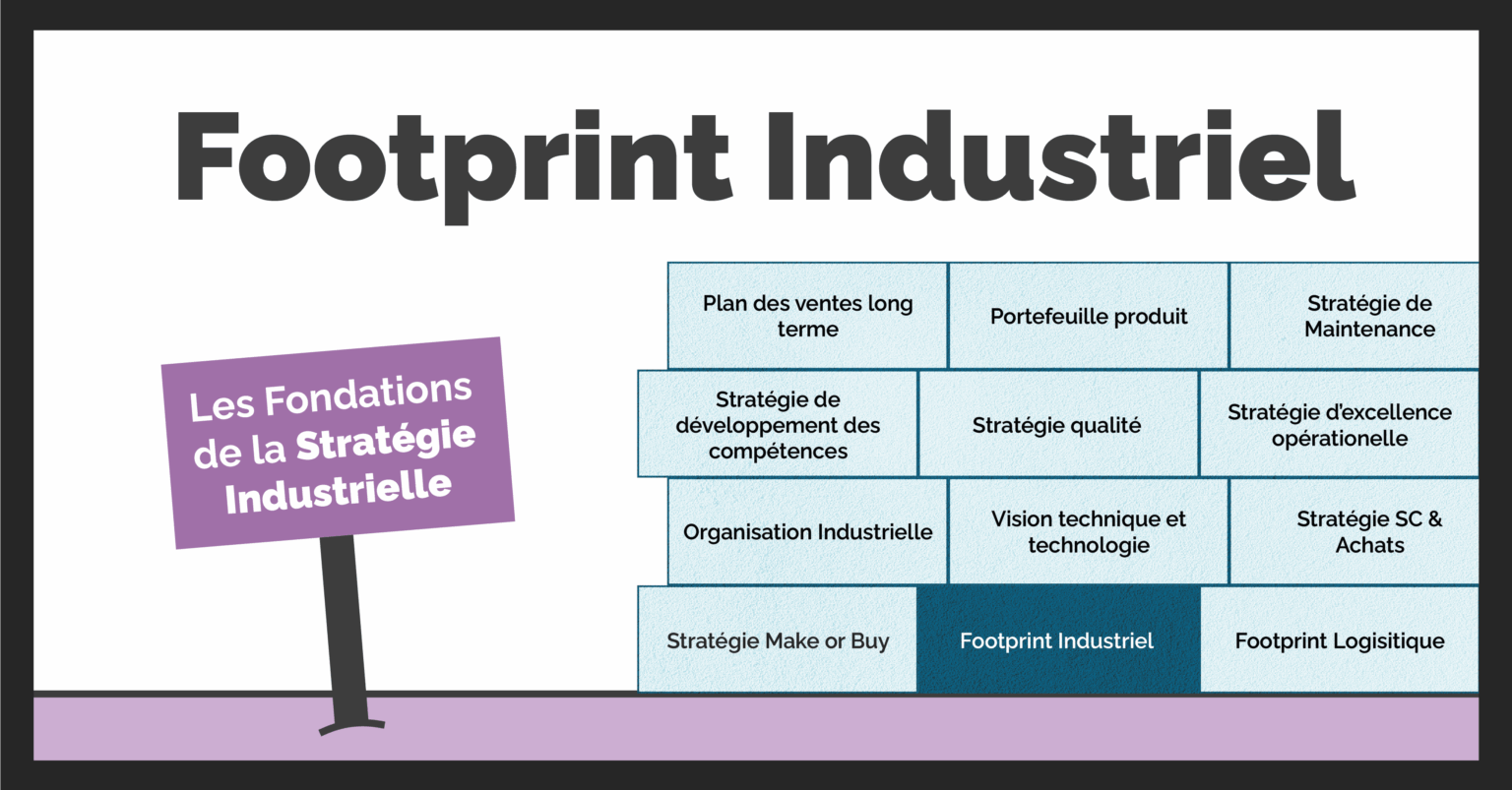 Footprint Industriel

Les Fondations de la Stratégie Industrielle

Plan des ventes long terme

Portefeuille produit

Stratégie de Maintenance

Stratégie de développement des compétences

Stratégie qualité

Stratégie d'excellence opérationelle

Organisation Industrielle

Vision technique et technologie

Stratégie SC & Achats

Stratégie Make or Buy

Footprint Industriel

Footprint Logisitique